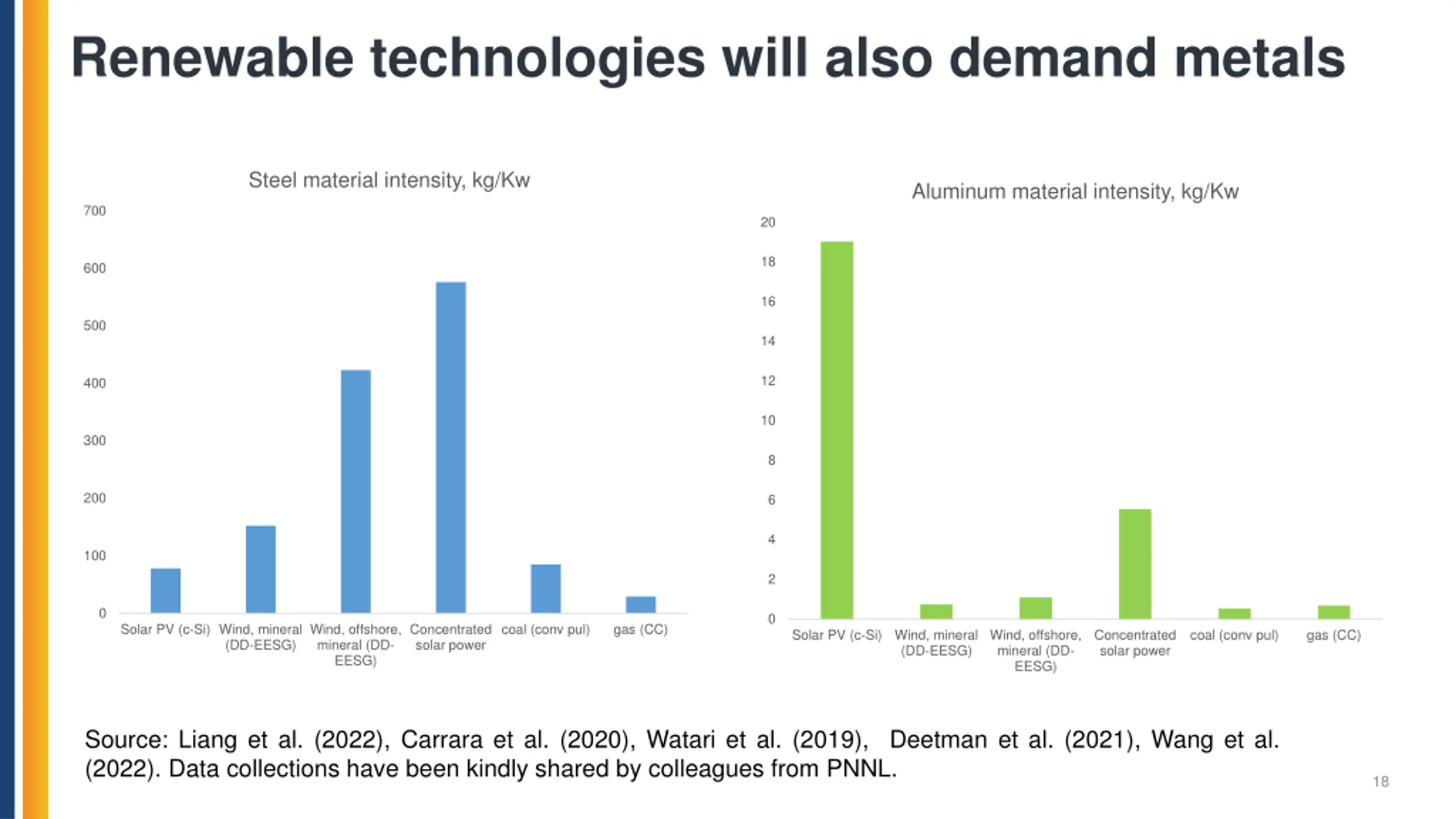 Renewable technologies will also demand metals

Steel material intensity, kg/Kw

700
600
500
400
300
200
100
0

Solar PV (c-Si)
Wind, mineral (DD-EESG)
Wind, offshore, mineral (DD-EESG)
Concentrated solar power
coal (conv pul)
gas (CC)

Aluminum material intensity, kg/Kw

20
18
16
14
12
10
8
6
4
2
0

Solar PV (c-Si)
Wind, mineral (DD-EESG)
Wind, offshore, mineral (DD-EESG)
Concentrated solar power
coal (conv pul)
gas (CC)

Source: Liang et al. (2022), Carrara et al. (2020), Watari et al. (2019), Deetman et al. (2021), Wang et al. (2022). Data collections have been kindly shared by colleagues from PNNL.

18